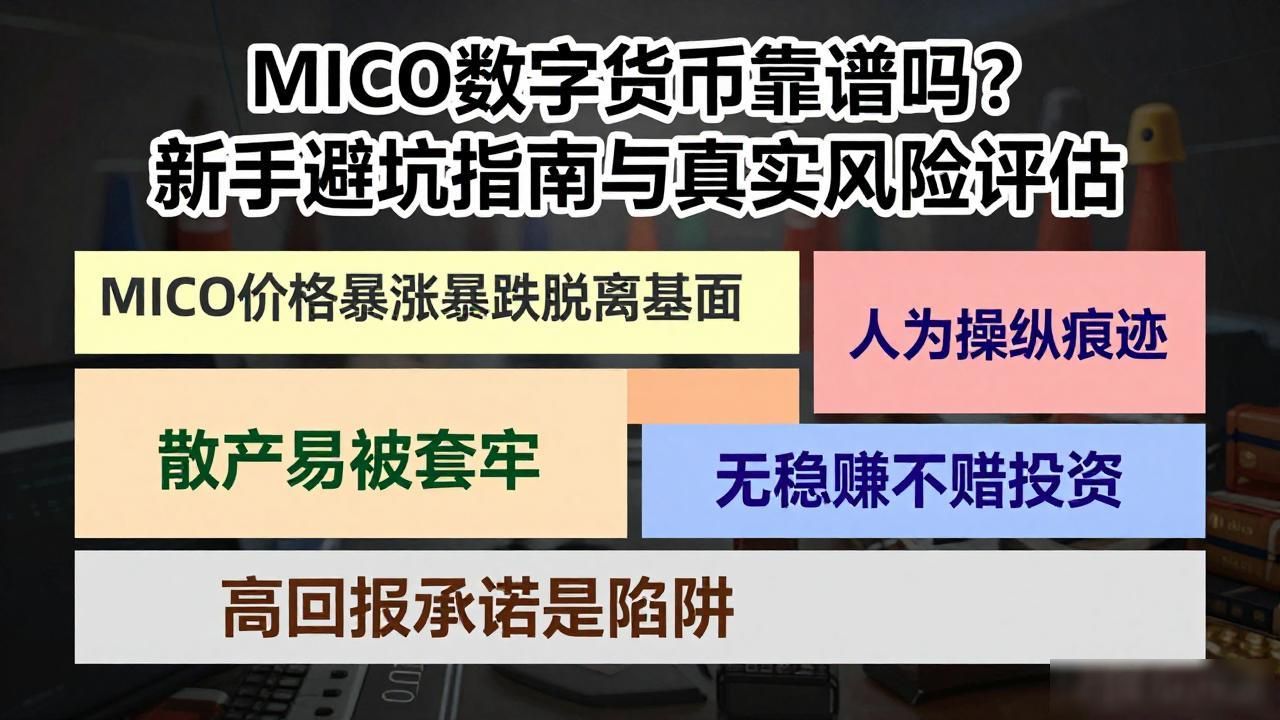 MICO数字货币靠谱吗？
新手避坑指南与真实风险评估

MICO价格暴涨暴跌脱离基面

人为操纵痕迹

散产易被套牢

无稳赚不赔投资

高回报承诺是陷阱